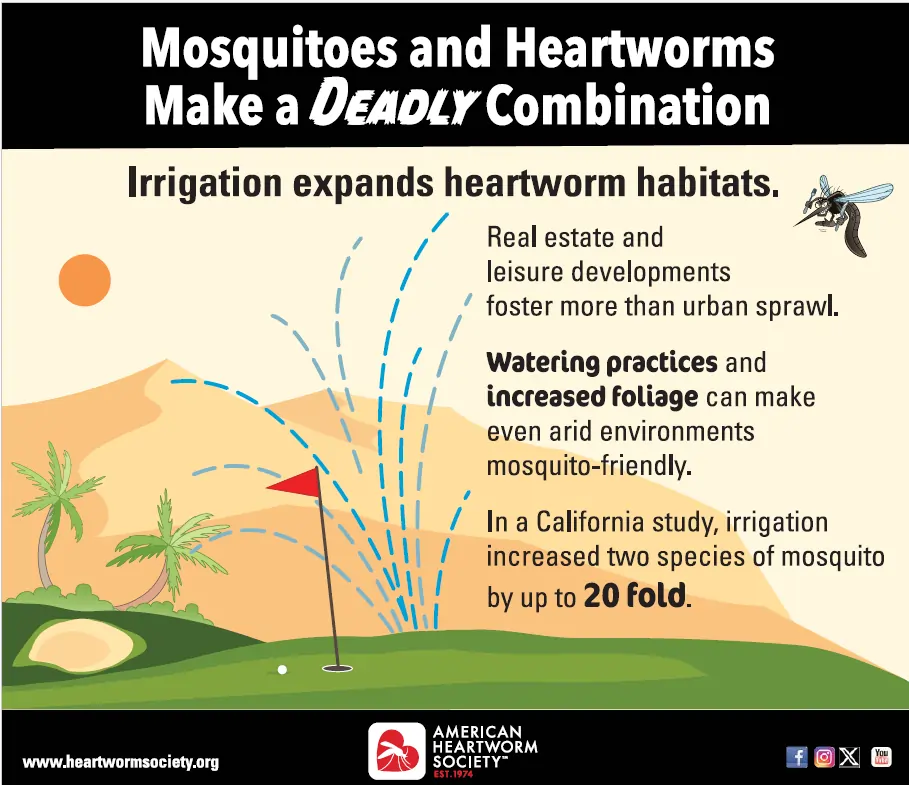 Mosquitoes and Heartworms Make a DEADLY Combination

Irrigation expands heartworm habitats.

Real estate and leisure developments foster more than urban sprawl.

Watering practices and increased foliage can make even arid environments mosquito-friendly.

In a California study, irrigation increased two species of mosquito by up to 20 fold.

www.heartwormsociety.org

AMERICAN HEARTWORM SOCIETY™ EST. 1974

You Tube